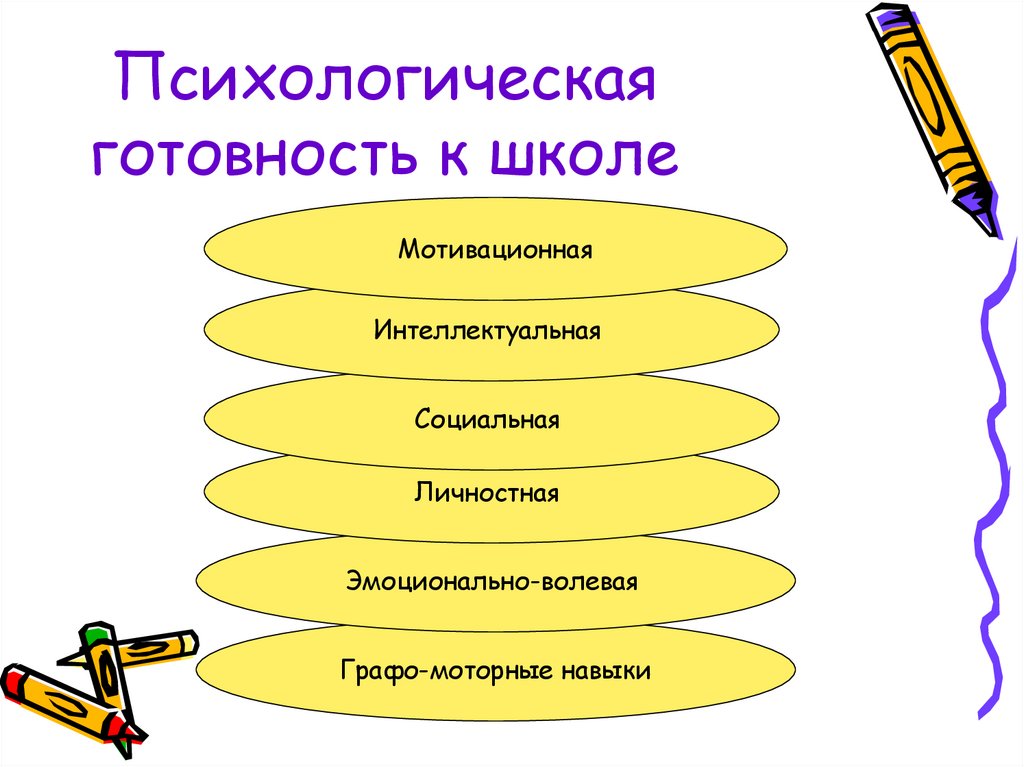 Психологическая готовность к школе

Мотивационная

Интеллектуальная

Социальная

Личностная

Эмоционально-волевая

Графо-моторные навыки